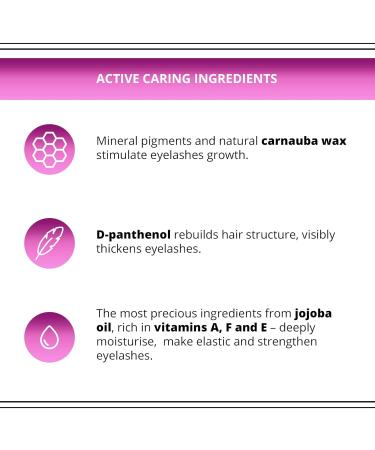 ACTIVE CARING INGREDIENTS

Mineral pigments and natural carnauba wax stimulate eyelashes growth.

D-panthenol rebuilds hair structure, visibly thickens eyelashes.

The most precious ingredients from jojoba oil, rich in vitamins A, F and E – deeply moisturise, make elastic and strengthen eyelashes.